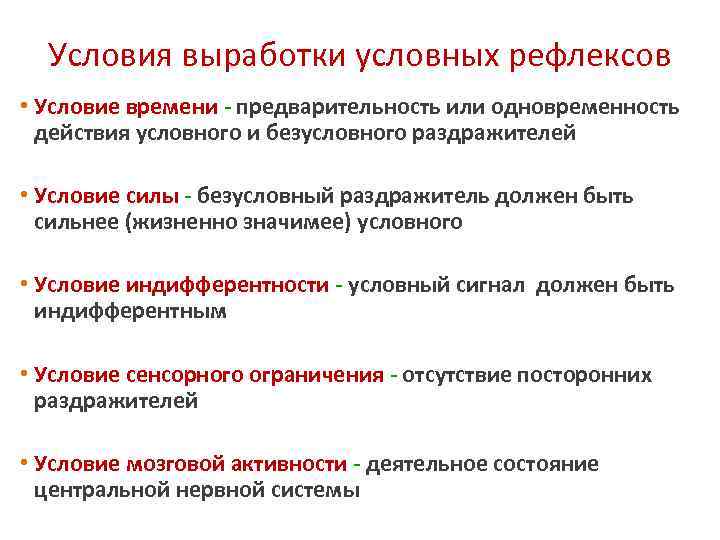 Условия выработки условных рефлексов

• Условие времени - предварительность или одновременность действия условного и безусловного раздражителей

• Условие силы - безусловный раздражитель должен быть сильнее (жизненно значимее) условного

• Условие индифферентности - условный сигнал должен быть индифферентным

• Условие сенсорного ограничения - отсутствие посторонних раздражителей

• Условие мозговой активности - деятельное состояние центральной нервной системы